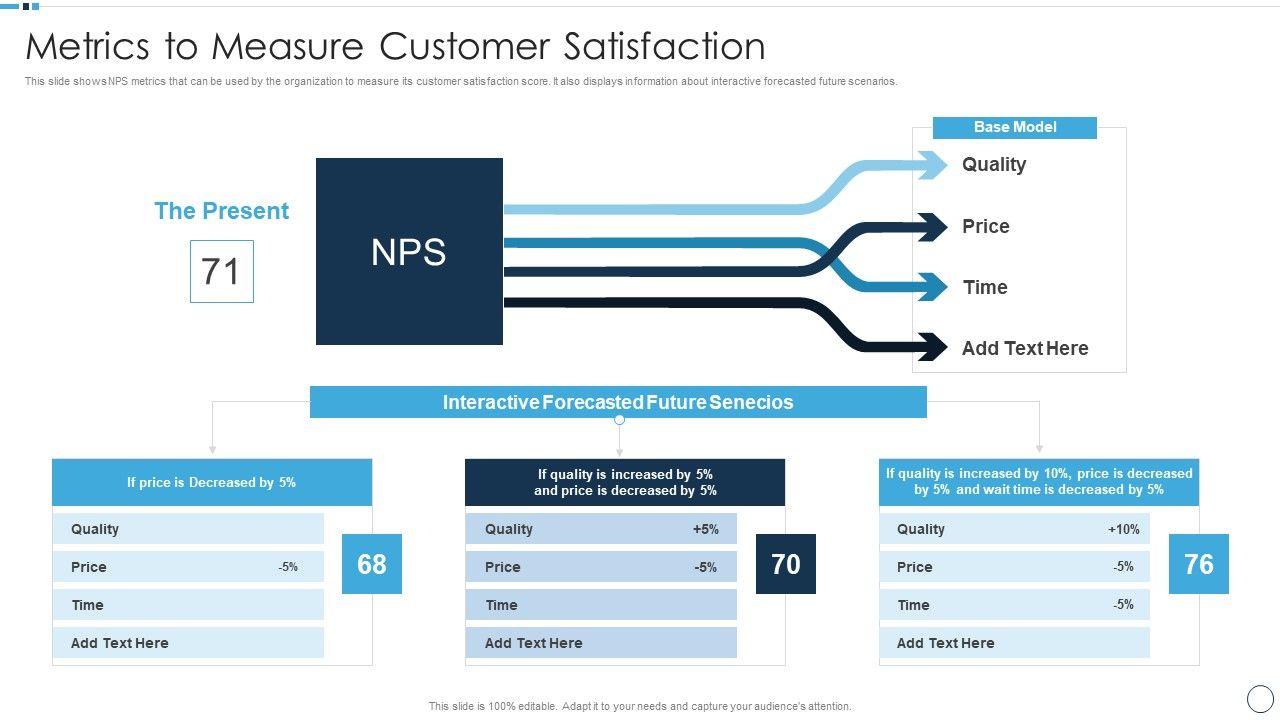 Metrics to Measure Customer Satisfaction

This slide shows NPS metrics that can be used by the organization to measure its customer satisfaction score. It also displays information about interactive forecasted future scenarios.

The Present

71

NPS

Base Model

Quality

Price

Time

Add Text Here

Interactive Forecasted Future Senecios

If price is Decreased by 5%

| Quality | |
|---|---|
| Price | -5% |
| Time | |
| Add Text Here | |

68

If quality is increased by 5% and price is decreased by 5%

| Quality | +5% |
|---|---|
| Price | -5% |
| Time | |
| Add Text Here | |

70

If quality is increased by 10%, price is decreased by 5% and wait time is decreased by 5%

| Quality | +10% |
|---|---|
| Price | -5% |
| Time | -5% |
| Add Text Here | |

76

This slide is 100% editable. Adapt it to your needs and capture your audience's attention.